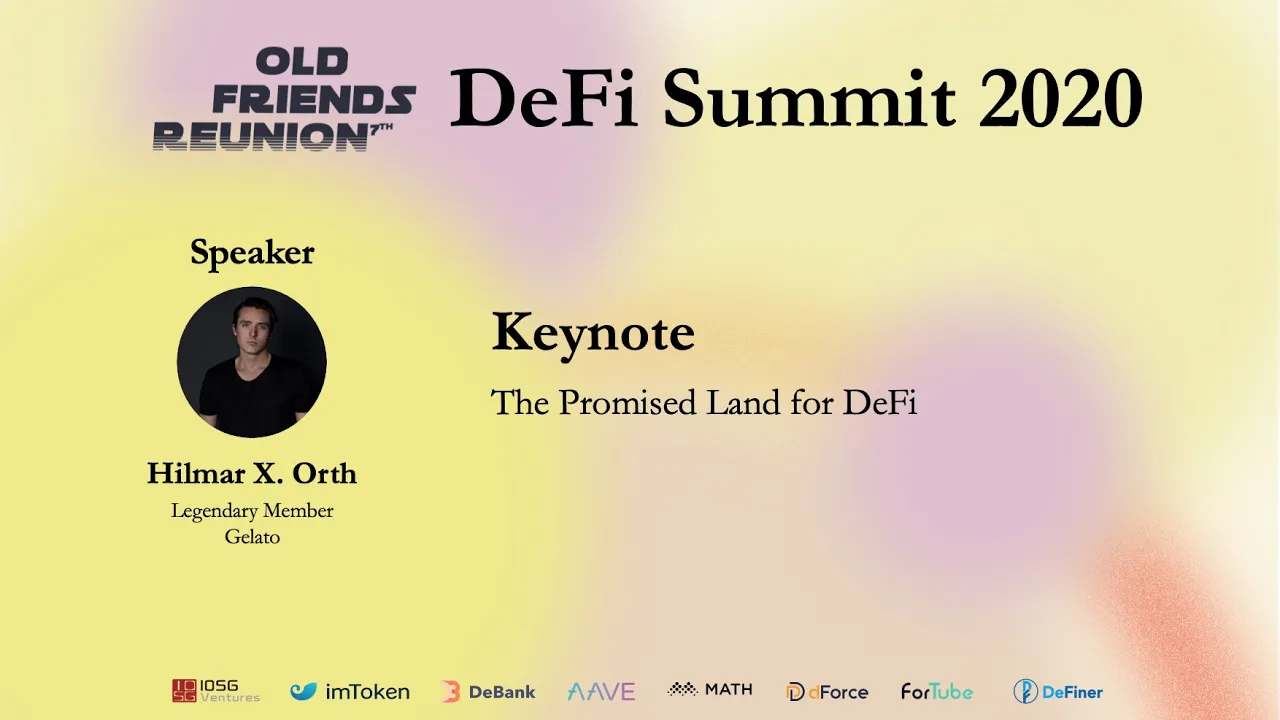 OLD FRIENDS REUNION 7TH

DeFi Summit 2020

Speaker

Hilmar X. Orth
Legendary Member
Gelato

Keynote

The Promised Land for DeFi

IOSG Ventures imToken DeBank AAVE MATH dForce ForTube DeFiner